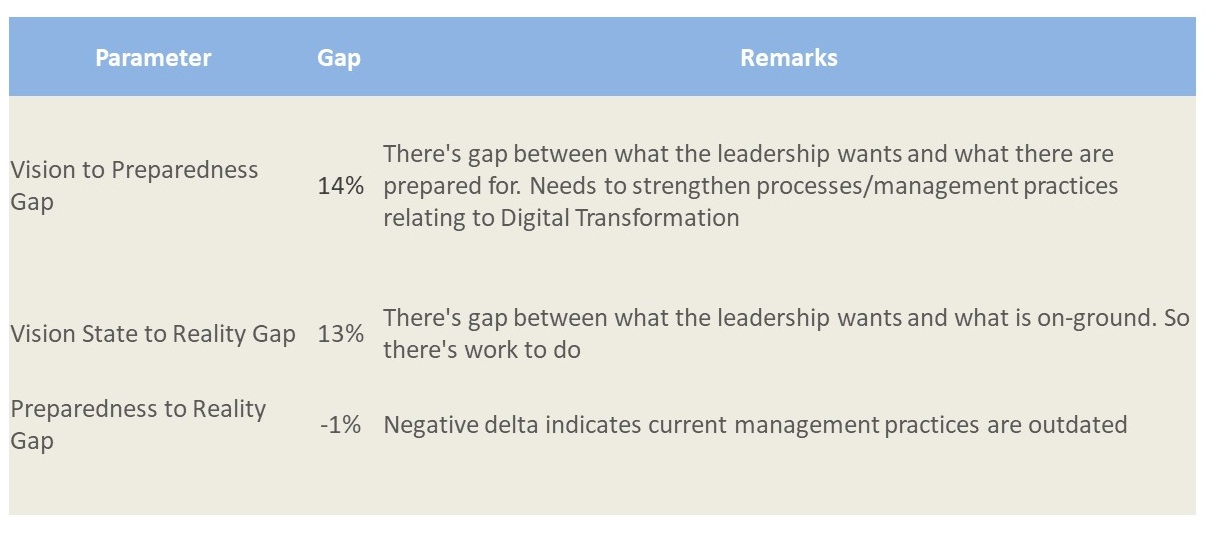 | Parameter | Gap | Remarks |
|---|---|---|
| Vision to Preparedness Gap | 14% | There's gap between what the leadership wants and what there are prepared for. Needs to strengthen processes/management practices relating to Digital Transformation |
| Vision State to Reality Gap | 13% | There's gap between what the leadership wants and what is on-ground. So there's work to do |
| Preparedness to Reality Gap | -1% | Negative delta indicates current management practices are outdated |